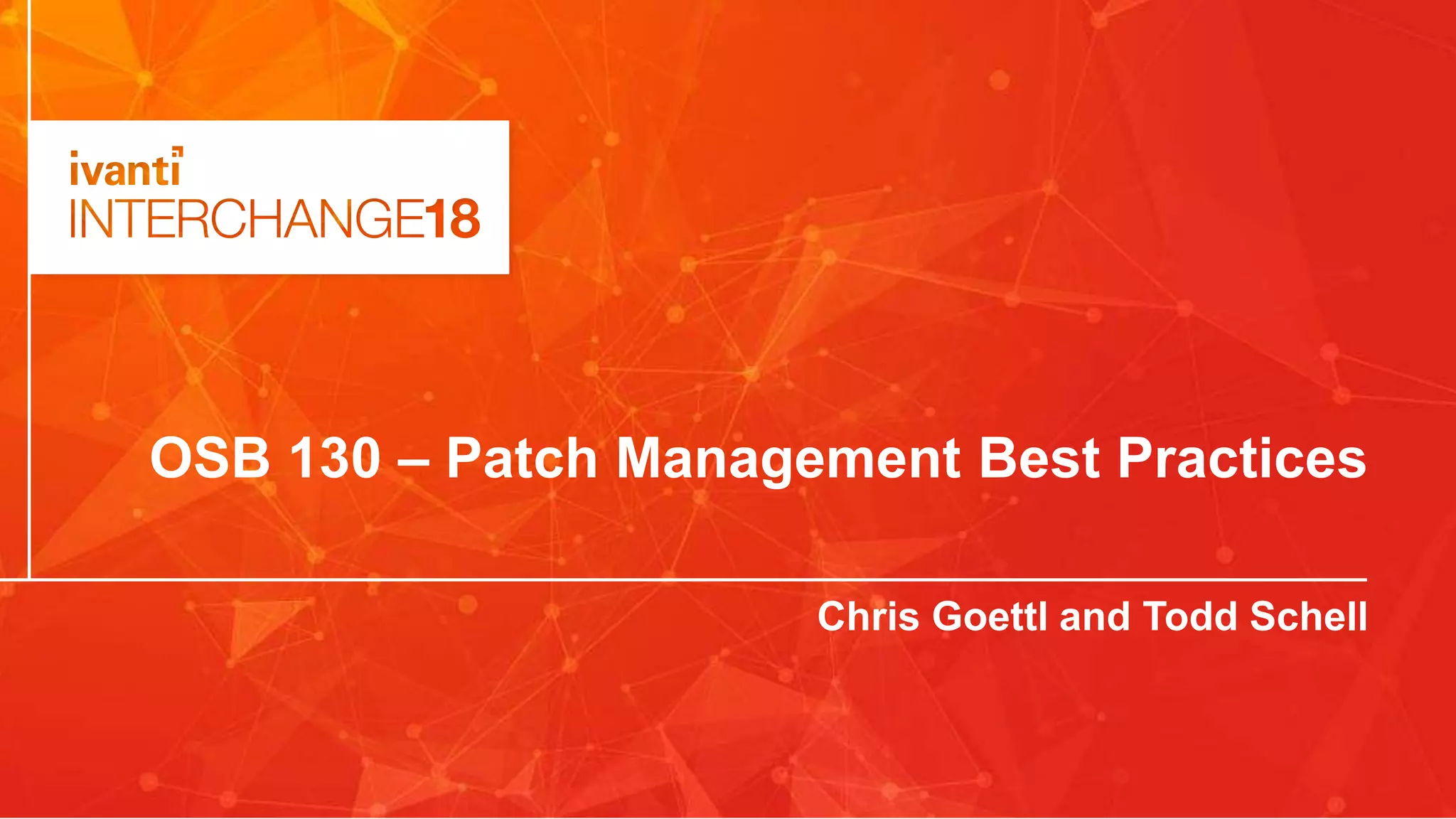 ivanti
INTERCHANGE18

OSB 130 – Patch Management Best Practices

Chris Goettl and Todd Schell